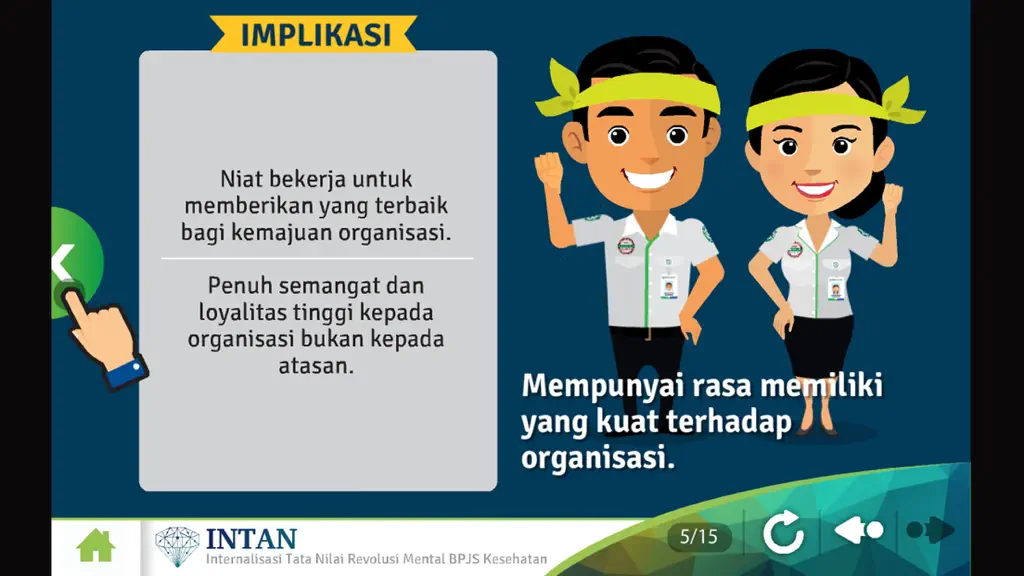 IMPLIKASI

Niat bekerja untuk memberikan yang terbaik bagi kemajuan organisasi.

Penuh semangat dan loyalitas tinggi kepada organisasi bukan kepada atasan.

Mempunyai rasa memiliki yang kuat terhadap organisasi.

INTAN
Internalisasi Tata Nilai Revolusi Mental BPJS Kesehatan

5/15